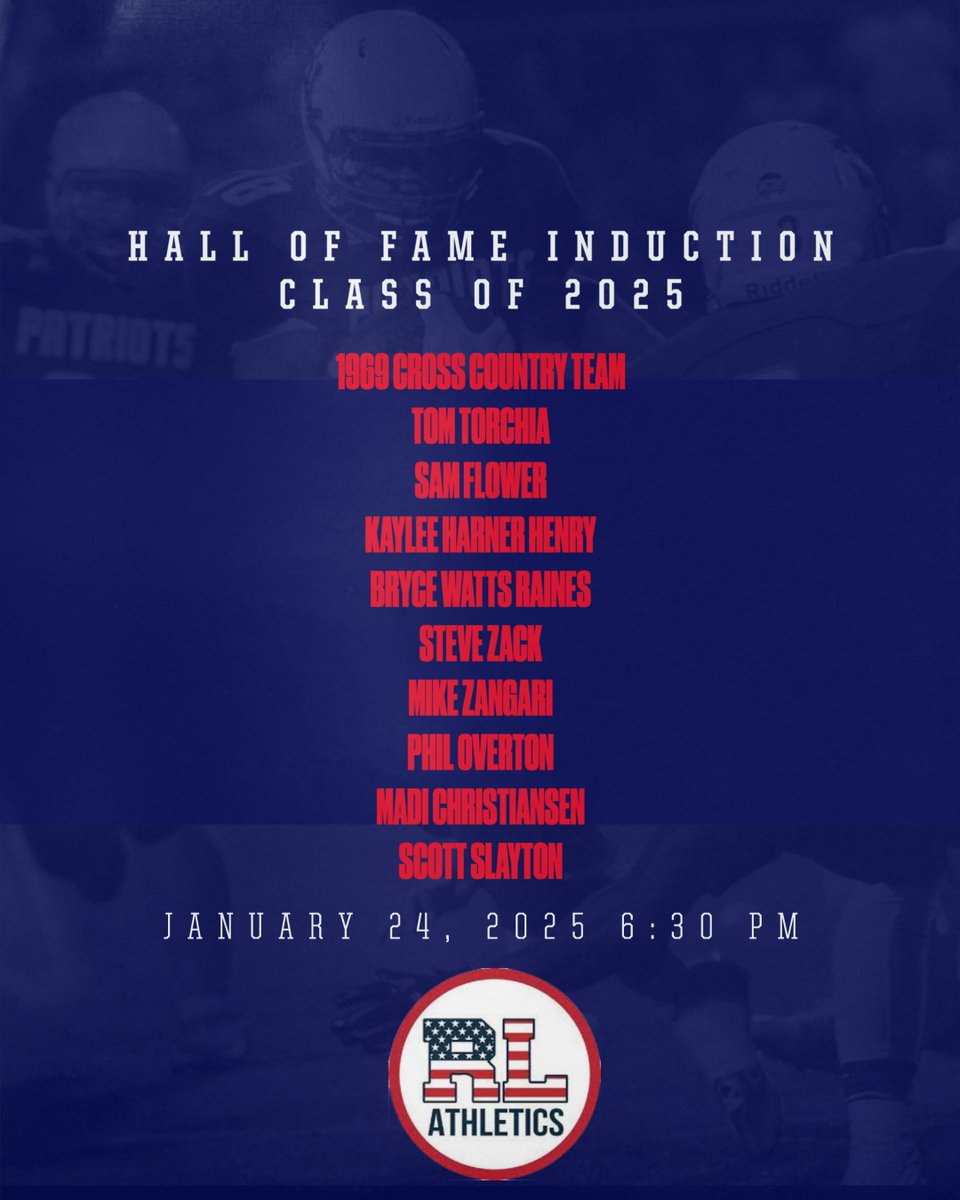 PATRIOTS

Riddell

HALL OF FAME INDUCTION
CLASS OF 2025

1969 CROSS COUNTRY TEAM
TOM TORCHIA
SAM FLOWER
KAYLEE HARNER HENRY
BRYCE WATTS RAINES
STEVE ZACK
MIKE ZANGARI
PHIL OVERTON
MADI CHRISTIANSEN
SCOTT SLAYTON

JANUARY 24, 2025 6:30 PM

RL
ATHLETICS